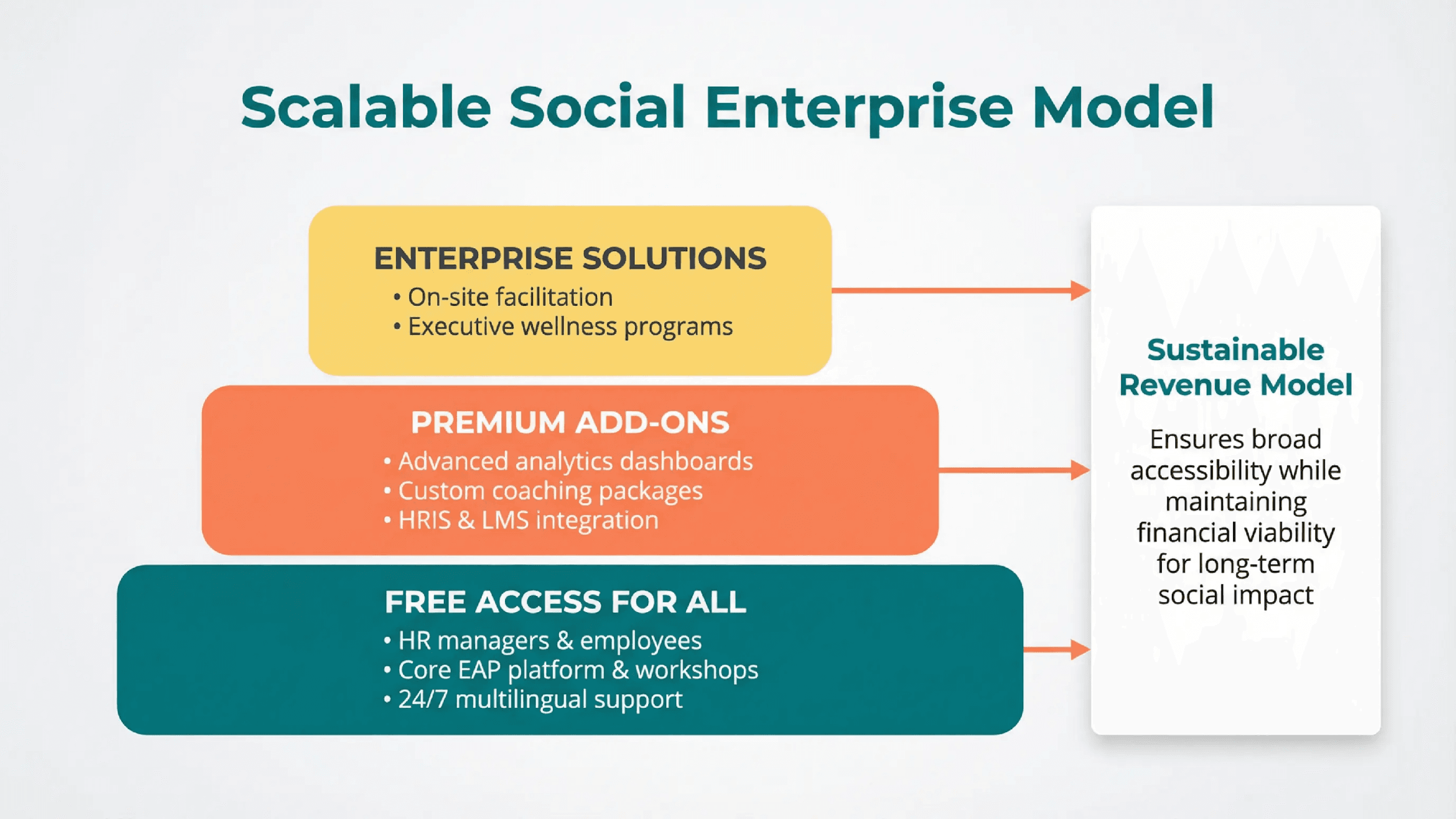 Scalable Social Enterprise Model

ENTERPRISE SOLUTIONS
• On-site facilitation
• Executive wellness programs

PREMIUM ADD-ONS
• Advanced analytics dashboards
• Custom coaching packages
• HRIS & LMS integration

FREE ACCESS FOR ALL
• HR managers & employees
• Core EAP platform & workshops
• 24/7 multilingual support

Sustainable Revenue Model

Ensures broad accessibility while maintaining financial viability for long-term social impact